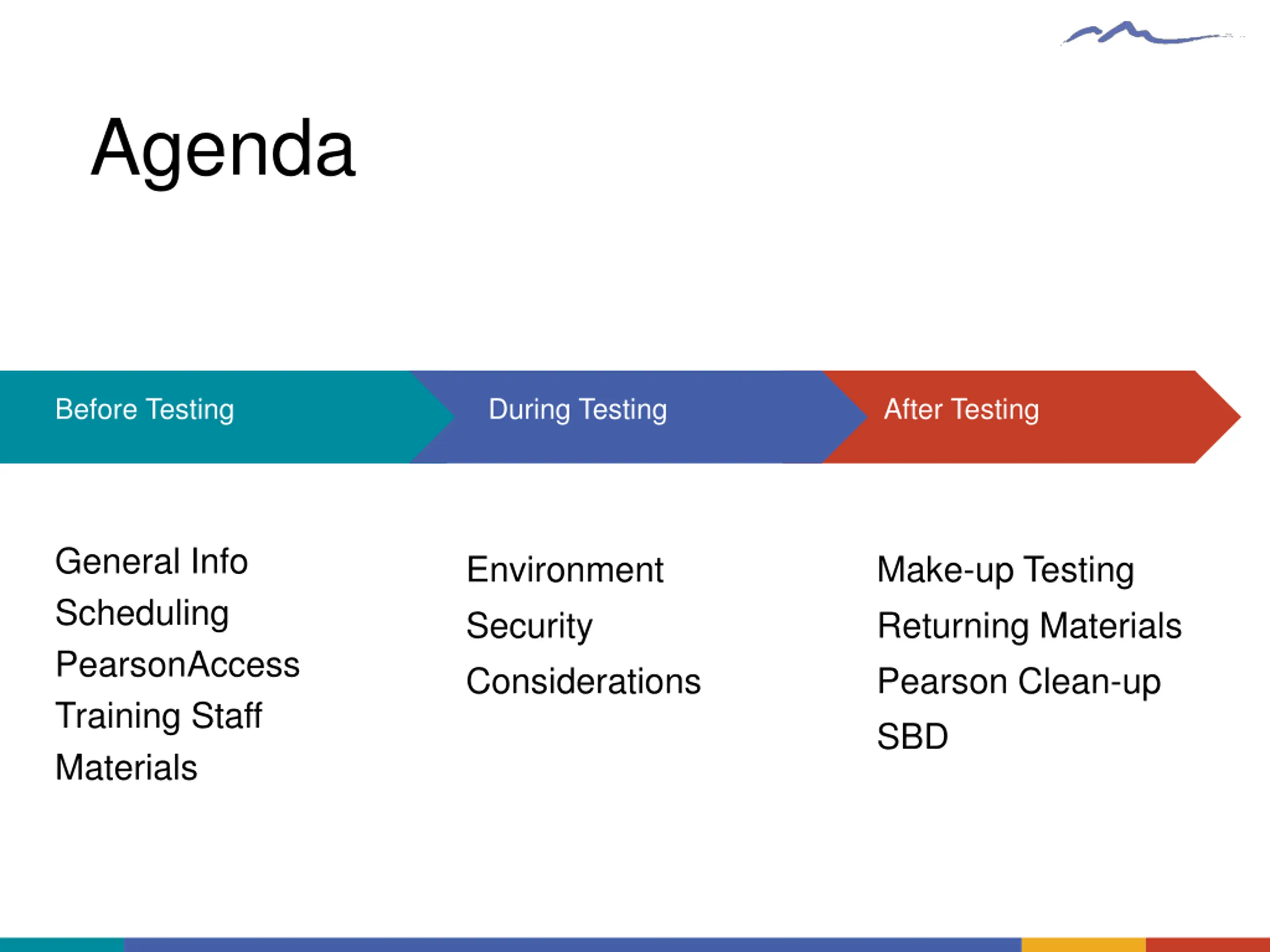 Agenda

Before Testing

General Info
Scheduling
PearsonAccess
Training Staff
Materials

During Testing

Environment
Security
Considerations

After Testing

Make-up Testing
Returning Materials
Pearson Clean-up
SBD